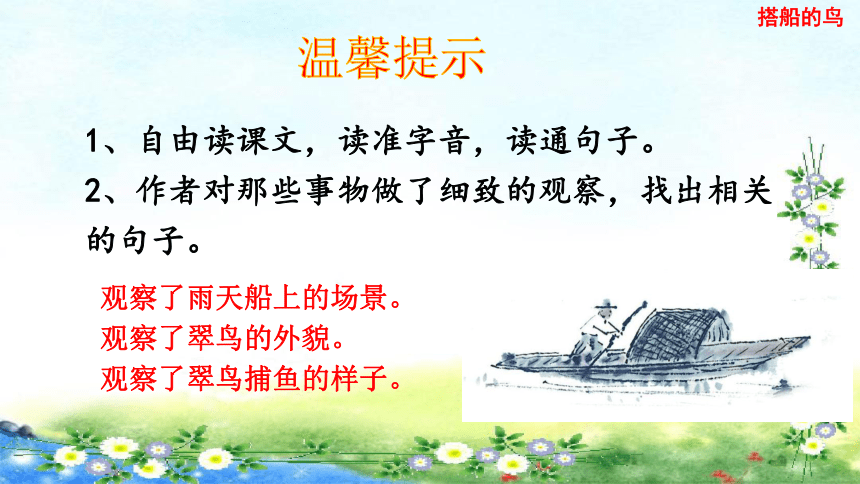 搭船的鸟

温馨提示

1、自由读课文，读准字音，读通句子。

2、作者对那些事物做了细致的观察，找出相关的句子。

观察了雨天船上的场景。
观察了翠鸟的外貌。
观察了翠鸟捕鱼的样子。